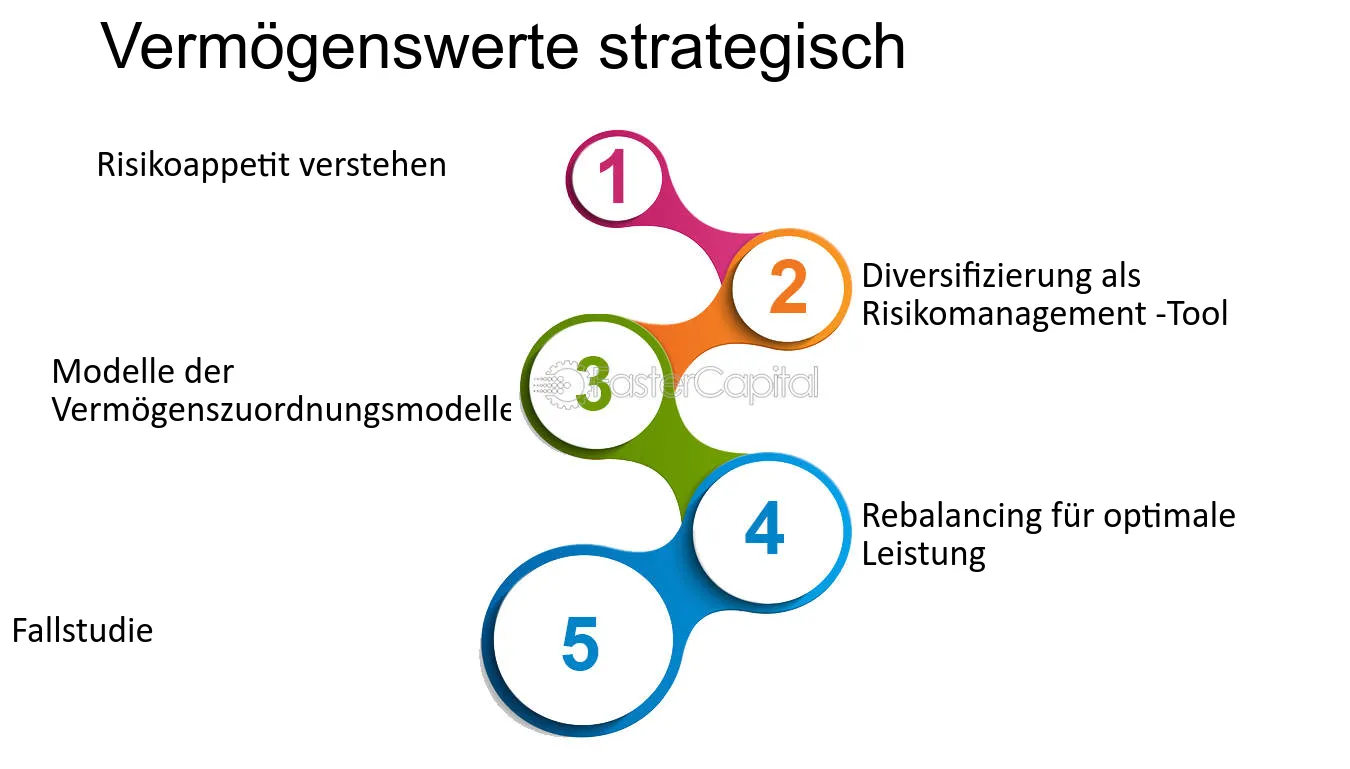 Vermögenswerte strategisch

Risikoappetit verstehen

1

2

Diversifizierung als Risikomanagement -Tool

Modelle der Vermögenszuordnungsmodelle

3

4

Rebalancing für optimale Leistung

Fallstudie

5

FasterCapital